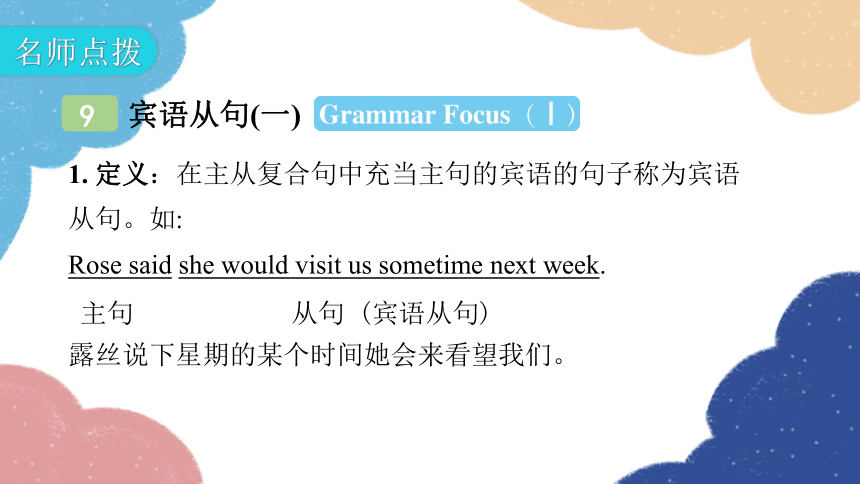 名师点拨

9 宾语从句(一) Grammar Focus（Ⅰ）

1. 定义：在主从复合句中充当主句的宾语的句子称为宾语从句。如:

Rose said she would visit us sometime next week.

主句 从句（宾语从句）

露丝说下星期的某个时间她会来看望我们。